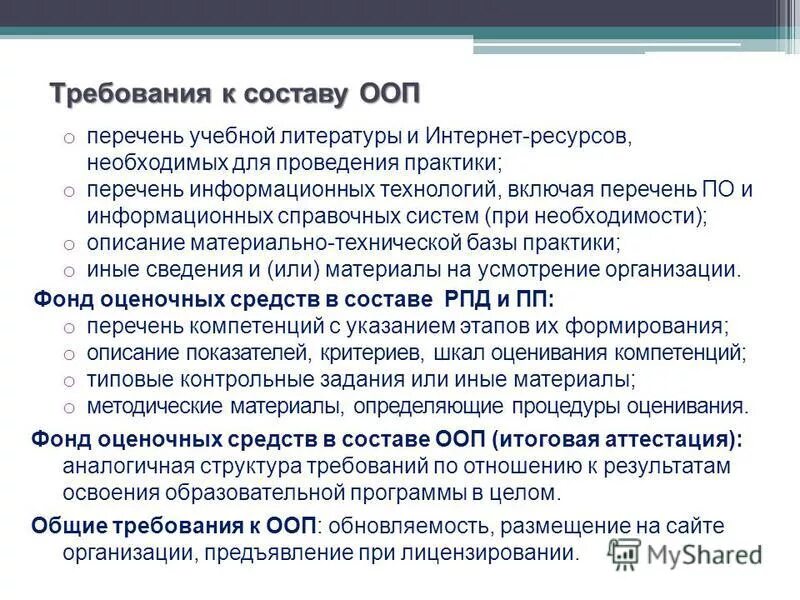 Требования к составу ООП

o перечень учебной литературы и Интернет-ресурсов, необходимых для проведения практики;
o перечень информационных технологий, включая перечень ПО и информационных справочных систем (при необходимости);
o описание материально-технической базы практики;
o иные сведения и (или) материалы на усмотрение организации.

Фонд оценочных средств в составе РПД и ПП:
o перечень компетенций с указанием этапов их формирования;
o описание показателей, критериев, шкал оценивания компетенций;
o типовые контрольные задания или иные материалы;
o методические материалы, определяющие процедуры оценивания.

Фонд оценочных средств в составе ООП (итоговая аттестация): аналогичная структура требований по отношению к результатам освоения образовательной программы в целом.

Общие требования к ООП: обновляемость, размещение на сайте организации, предъявление при лицензировании.

MyShared